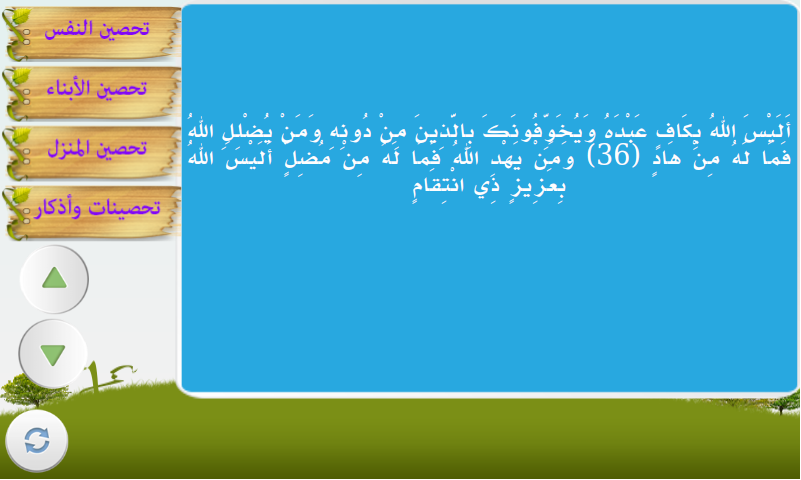 تحصين النفس

تحصين الأبناء

تحصين المنزل

تحصينات وأذكار

أَلَيْسَ اللَّهُ بِكَافٍ عَبْدَهُ وَيُخَوِّفُونَكَ بِالَّذِينَ مِنْ دُونِهِ وَمَنْ يُضْلِلِ اللَّهُ فَمَا لَهُ مِنْ هَادٍ (36) وَمَنْ يَهْدِ اللَّهُ فَمَا لَهُ مِنْ مُضِلٍّ أَلَيْسَ اللَّهُ بِعَزِيزٍ ذِي انْتِقَامٍ